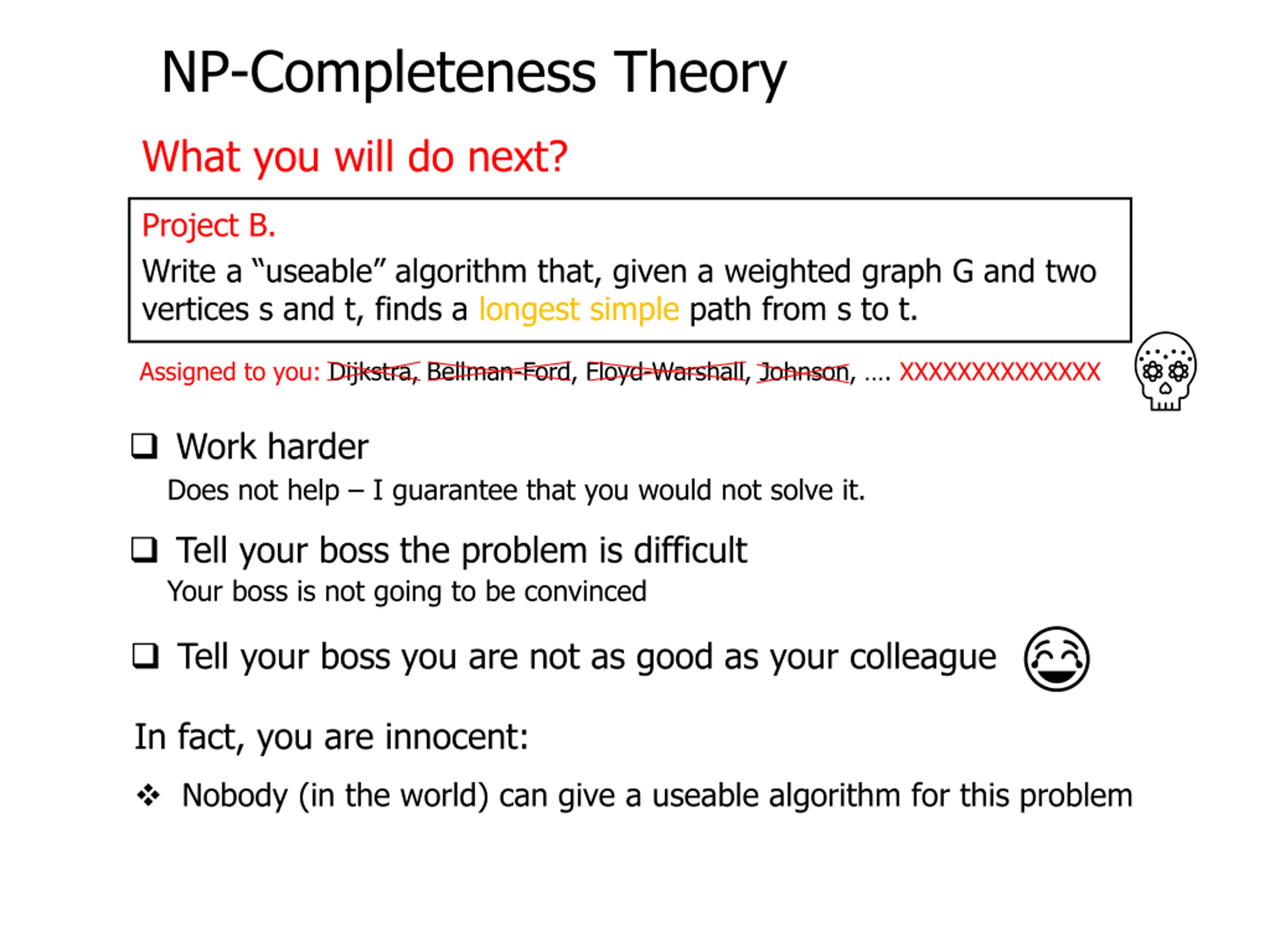 NP-Completeness Theory

What you will do next?

Project B.

Write a “useable” algorithm that, given a weighted graph G and two vertices s and t, finds a longest simple path from s to t.

Assigned to you: Dijkstra, Bellman-Ford, Floyd-Warshall, Johnson, …. XXXXXXXXXXXXXX

❑ Work harder

Does not help – I guarantee that you would not solve it.

❑ Tell your boss the problem is difficult

Your boss is not going to be convinced

❑ Tell your boss you are not as good as your colleague

In fact, you are innocent:

❖ Nobody (in the world) can give a useable algorithm for this problem